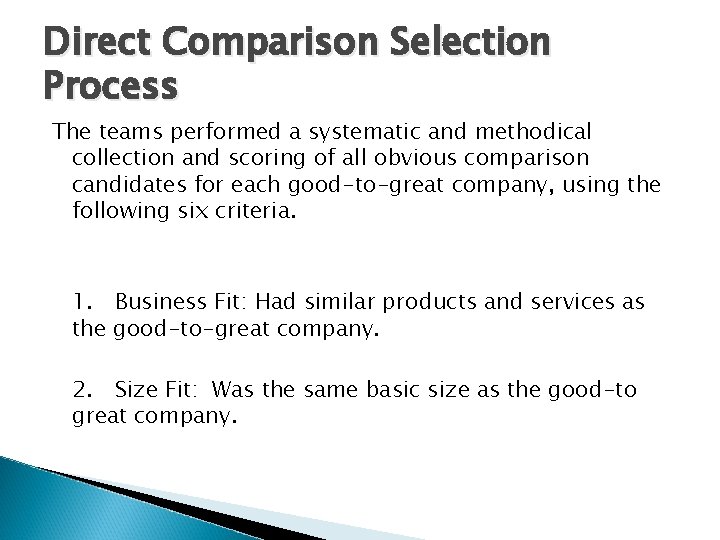 Direct Comparison Selection Process

The teams performed a systematic and methodical collection and scoring of all obvious comparison candidates for each good-to-great company, using the following six criteria.

1. Business Fit: Had similar products and services as the good-to-great company.

2. Size Fit: Was the same basic size as the good-to great company.